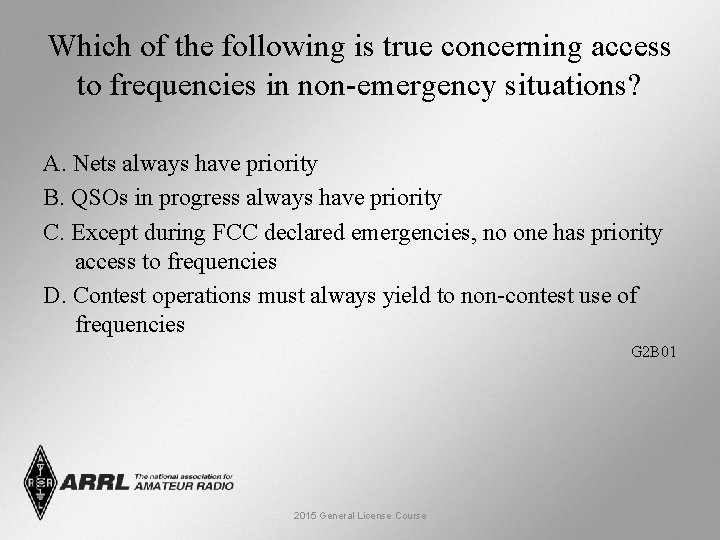 Which of the following is true concerning access to frequencies in non-emergency situations?

A. Nets always have priority

B. QSOs in progress always have priority

C. Except during FCC declared emergencies, no one has priority access to frequencies

D. Contest operations must always yield to non-contest use of frequencies

G2B01

ARRL The national association for AMATEUR RADIO

2015 General License Course